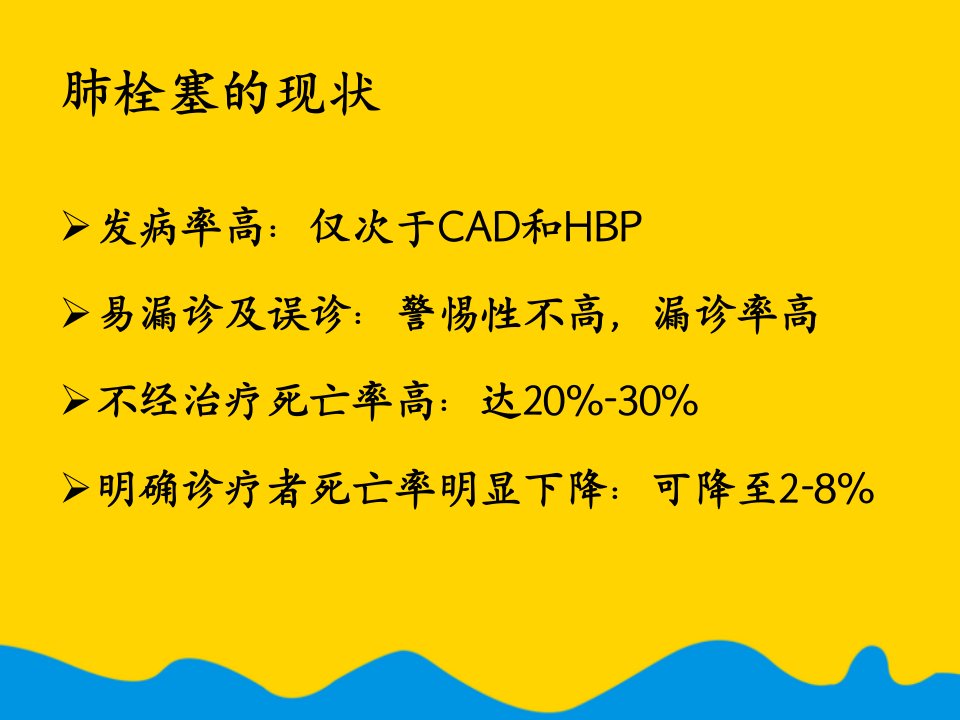 肺栓塞的现状

➢ 发病率高：仅次于CAD和HBP

➢ 易漏诊及误诊：警惕性不高，漏诊率高

➢ 不经治疗死亡率高：达20%-30%

➢ 明确诊疗者死亡率明显下降：可降至2-8%